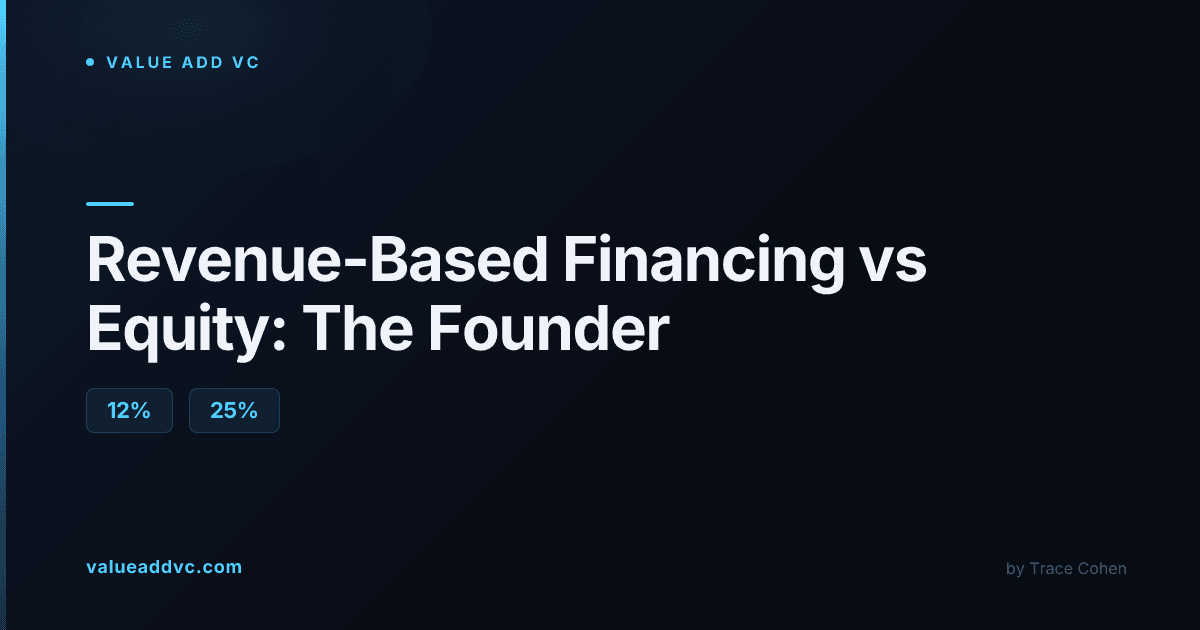 VALUE ADD VC

Revenue-Based Financing vs Equity: The Founder

12%

25%

valueaddvc.com

by Trace Cohen